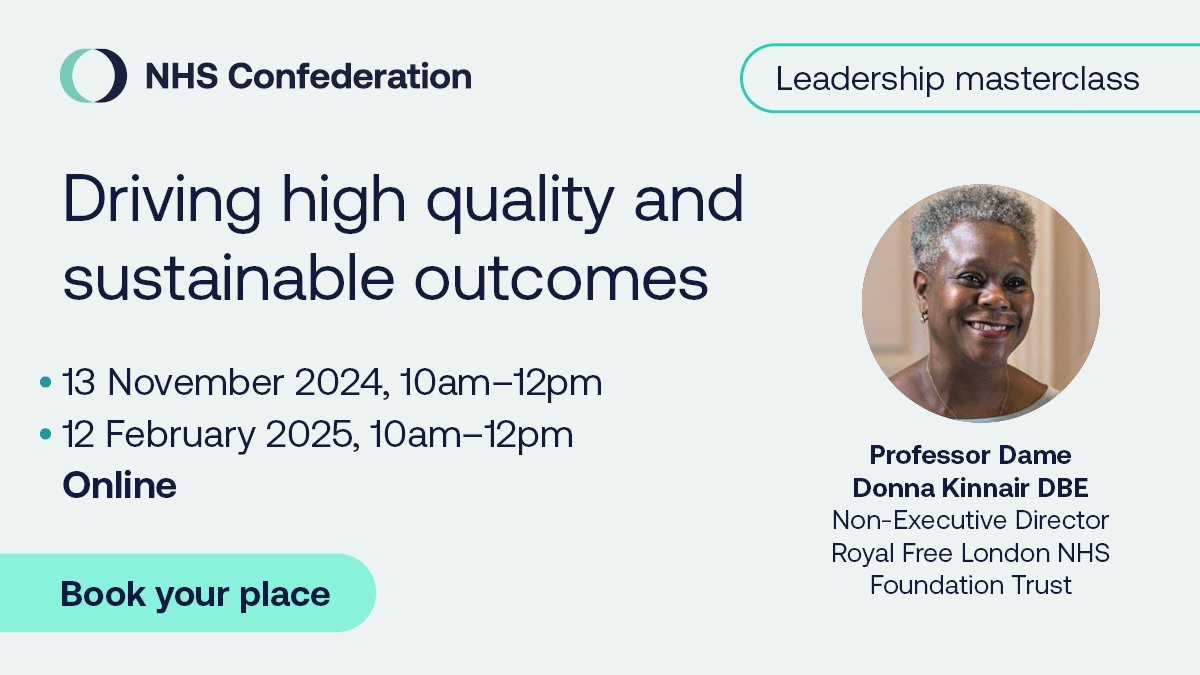 NHS Confederation

Leadership masterclass

Driving high quality and sustainable outcomes

• 13 November 2024, 10am–12pm
• 12 February 2025, 10am–12pm
Online

Book your place

Professor Dame Donna Kinnair DBE
Non-Executive Director
Royal Free London NHS Foundation Trust